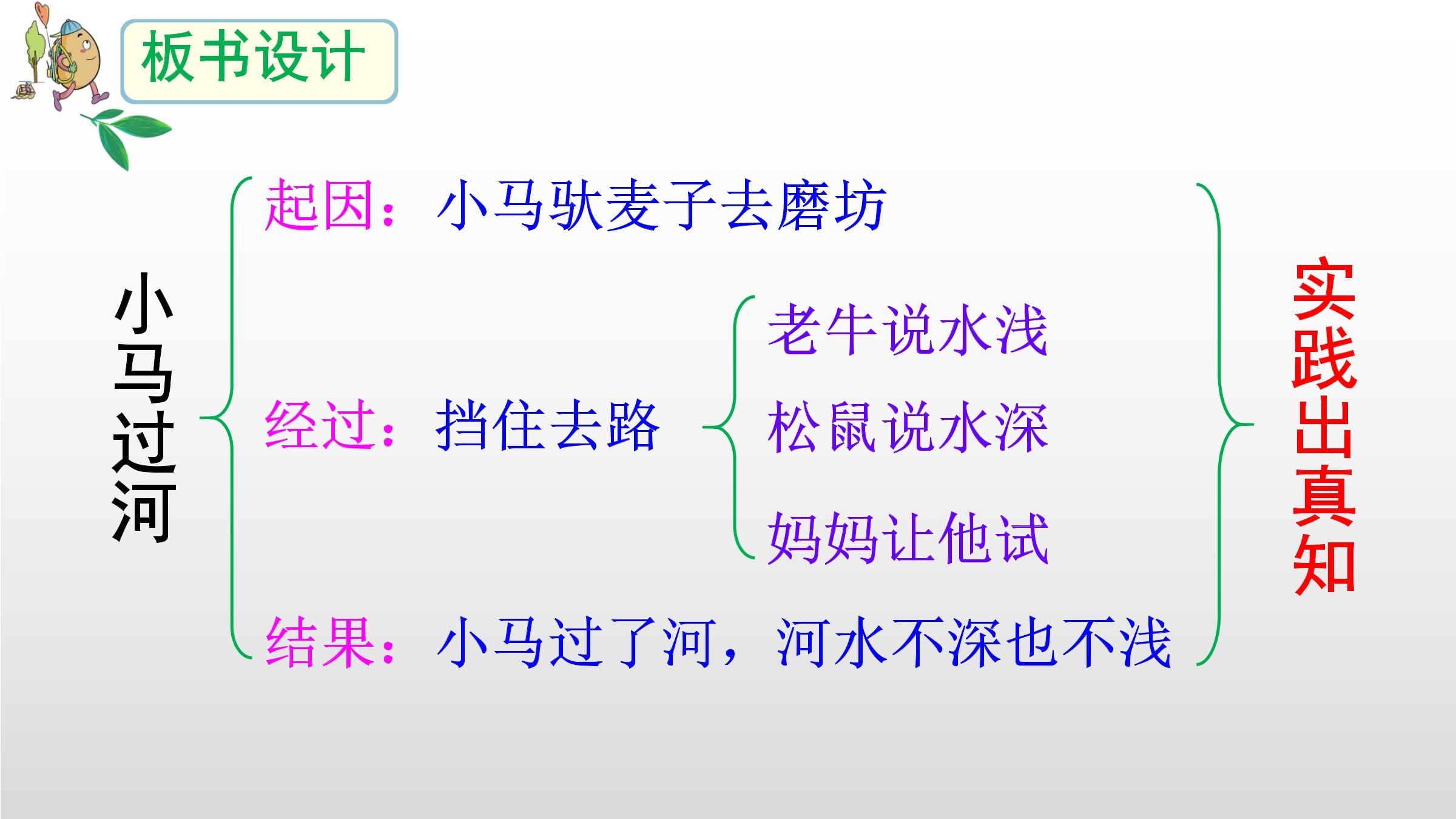 板书设计

小马过河

起因：小马驮麦子去磨坊

经过：挡住去路

老牛说水浅

松鼠说水深

妈妈让他试

结果：小马过了河，河水不深也不浅

实践出真知